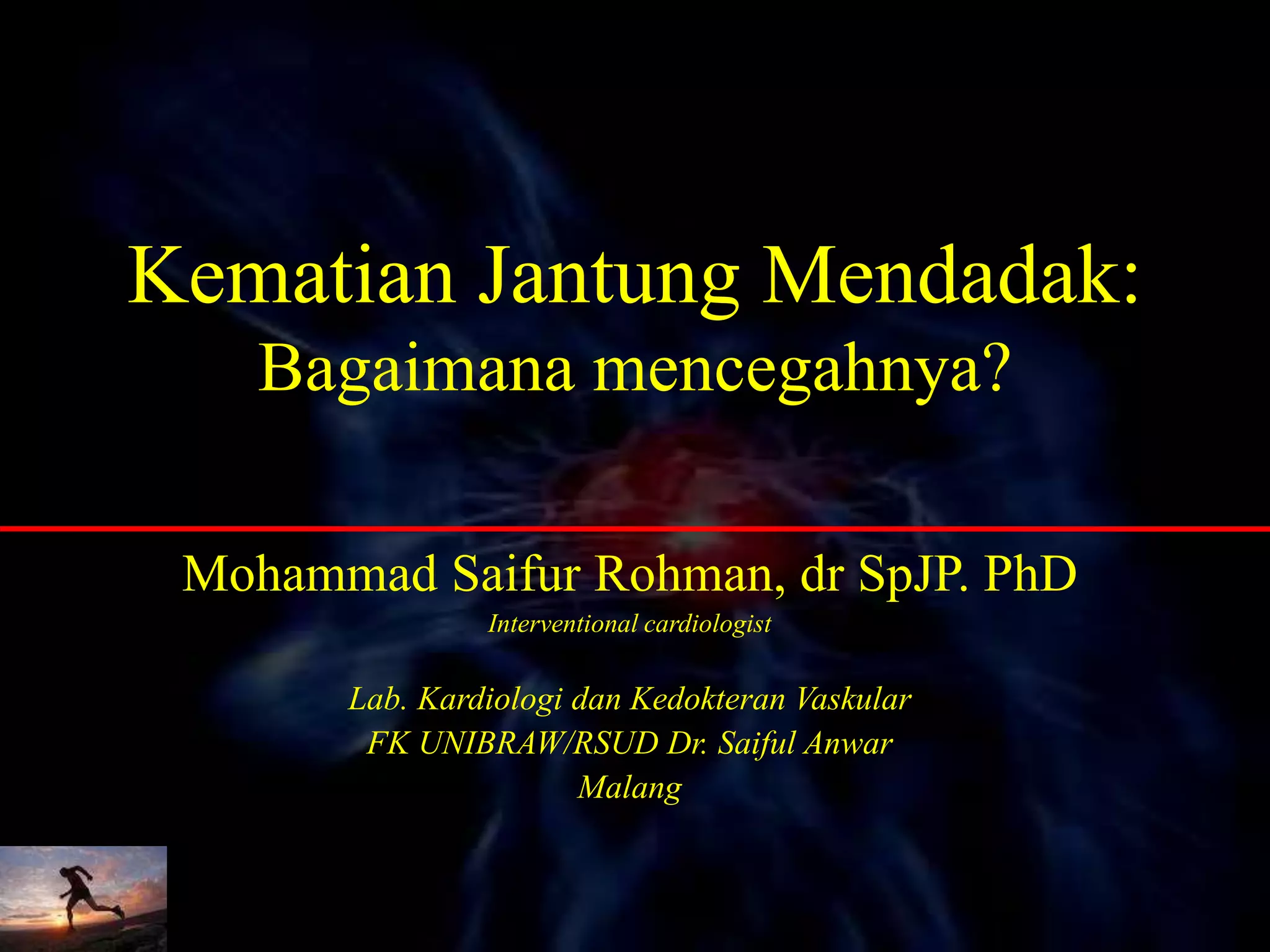 Kematian Jantung Mendadak:
Bagaimana mencegahnya?

Mohammad Saifur Rohman, dr SpJP. PhD
Interventional cardiologist

Lab. Kardiologi dan Kedokteran Vaskular
FK UNIBRAW/RSUD Dr. Saiful Anwar
Malang